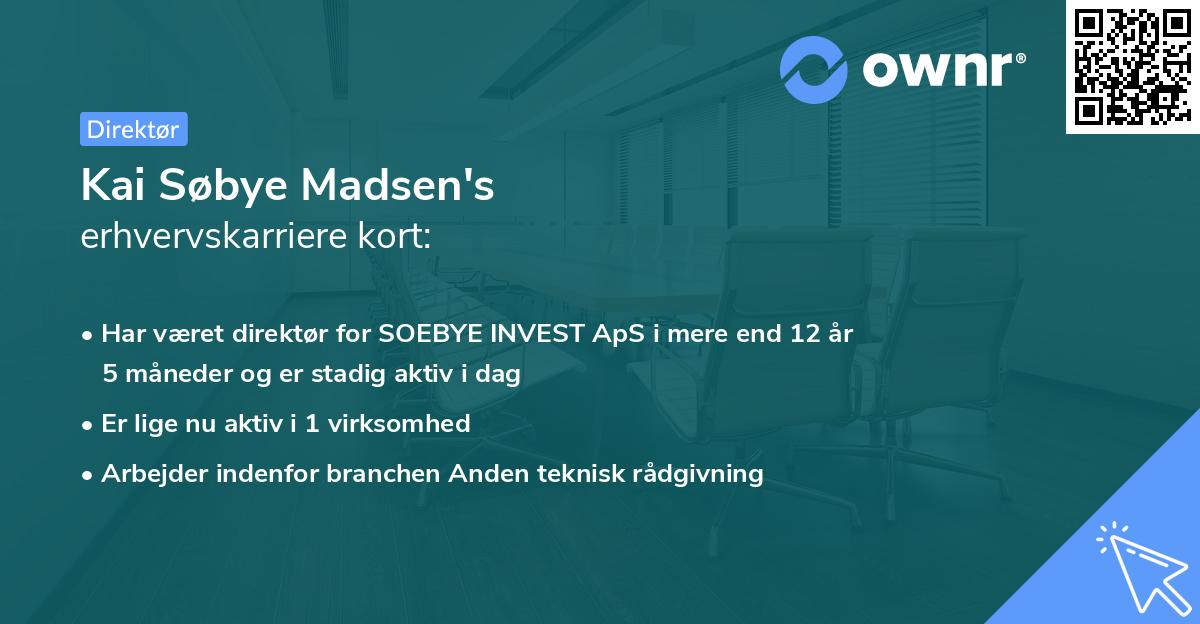 ownr®

Direktør

Kai Søbye Madsen's
erhvervskarriere kort:

• Har været direktør for SOEBYE INVEST ApS i mere end 12 år 5 måneder og er stadig aktiv i dag
• Er lige nu aktiv i 1 virksomhed
• Arbejder indenfor branchen Anden teknisk rådgivning